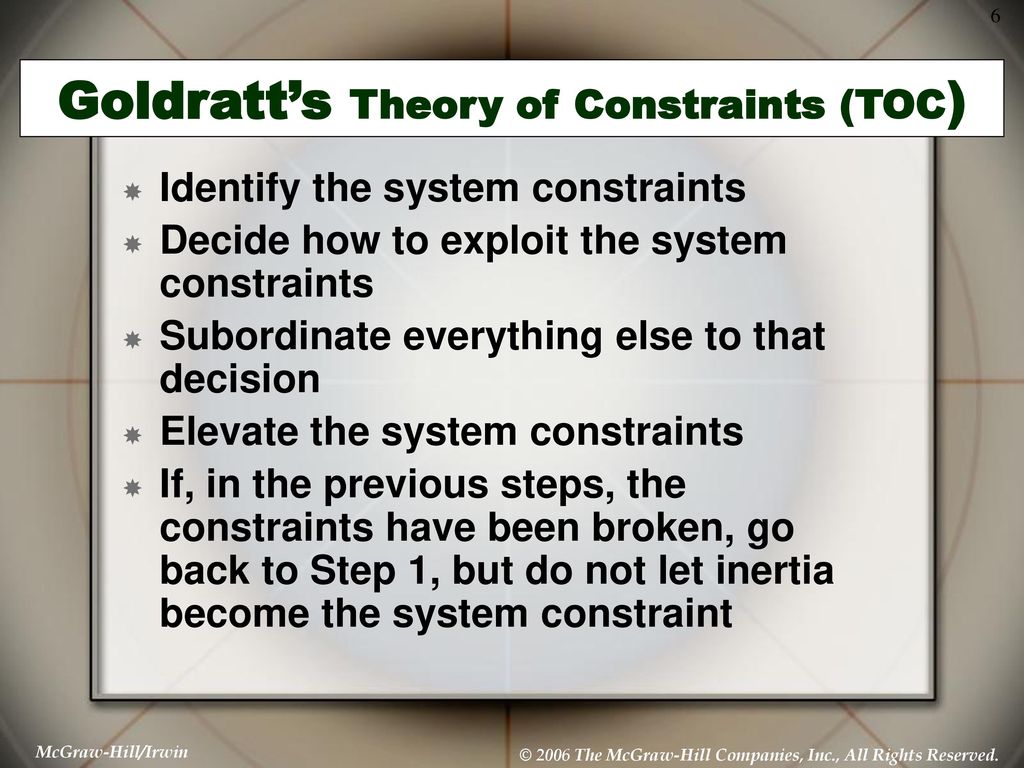 6

Goldratt's Theory of Constraints (TOC)

Identify the system constraints

Decide how to exploit the system constraints

Subordinate everything else to that decision

Elevate the system constraints

If, in the previous steps, the constraints have been broken, go back to Step 1, but do not let inertia become the system constraint

McGraw-Hill/Irwin

© 2006 The McGraw-Hill Companies, Inc., All Rights Reserved.